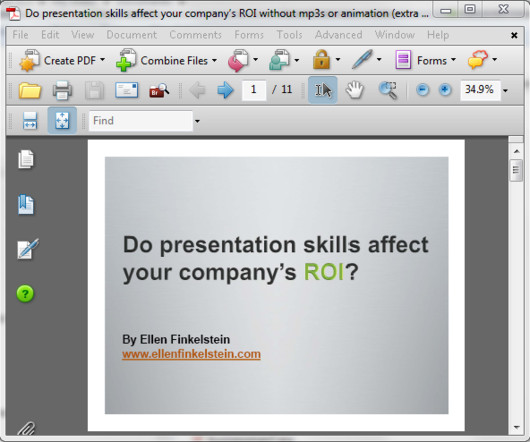 Do presentation skills affect your company's ROI without mp3s or animation (extra ...

File Edit View Document Comments Forms Tools Advanced Window Help

Create PDF Combine Files Forms

1 / 11 34.9%

Find

Do presentation skills affect your company's ROI?

By Ellen Finkelstein
www.ellenfinkelstein.com